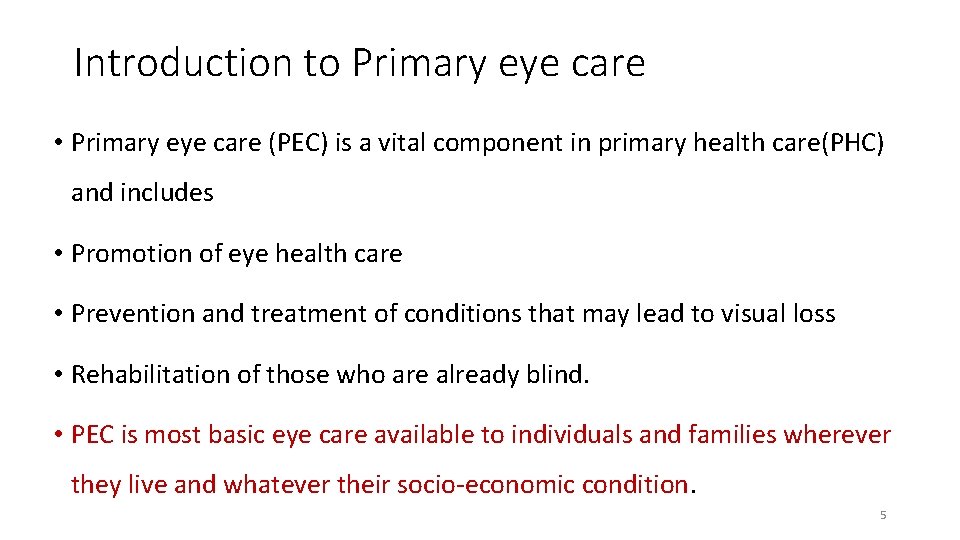 Introduction to Primary eye care

• Primary eye care (PEC) is a vital component in primary health care(PHC) and includes

• Promotion of eye health care

• Prevention and treatment of conditions that may lead to visual loss

• Rehabilitation of those who are already blind.

• PEC is most basic eye care available to individuals and families wherever they live and whatever their socio-economic condition.

5